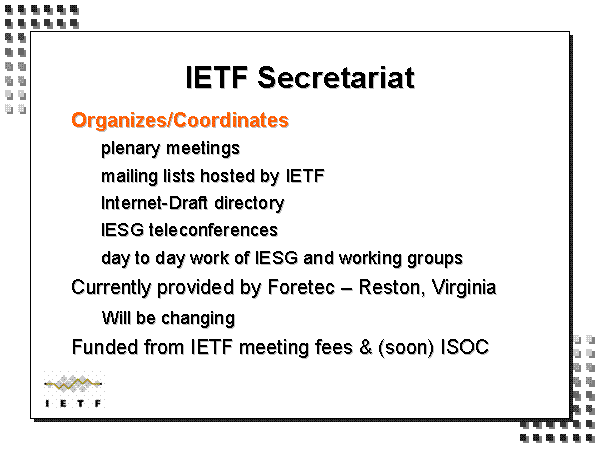 IETF Secretariat

Organizes/Coordinates

plenary meetings

mailing lists hosted by IETF

Internet-Draft directory

IESG teleconferences

day to day work of IESG and working groups

Currently provided by Foretec – Reston, Virginia

Will be changing

Funded from IETF meeting fees & (soon) ISOC

I E T F